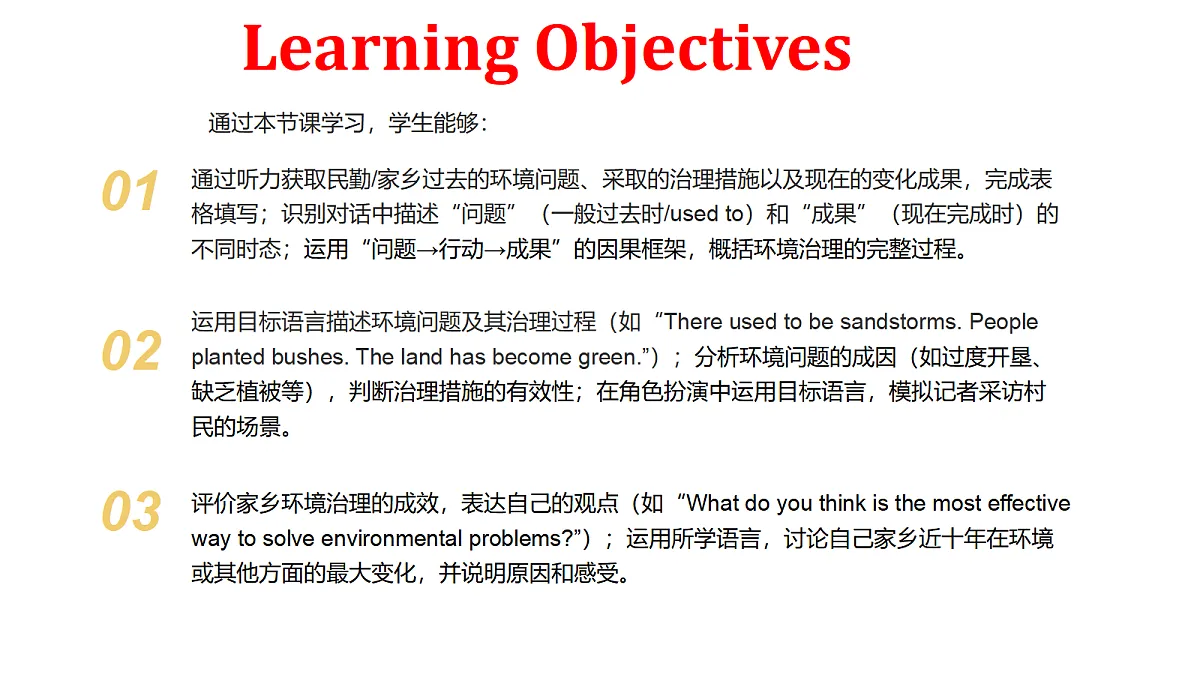 Learning Objectives

通过本节课学习，学生能够：

01

通过听力获取民勤/家乡过去的环境问题、采取的治理措施以及现在的变化成果，完成表格填写；识别对话中描述“问题”（一般过去时/used to）和“成果”（现在完成时）的不同时态；运用“问题→行动→成果”的因果框架，概括环境治理的完整过程。

02

运用目标语言描述环境问题及其治理过程（如“There used to be sandstorms. People planted bushes. The land has become green.”）；分析环境问题的成因（如过度开垦、缺乏植被等），判断治理措施的有效性；在角色扮演中运用目标语言，模拟记者采访村民的场景。

03

评价家乡环境治理的成效，表达自己的观点（如“What do you think is the most effective way to solve environmental problems?”）；运用所学语言，讨论自己家乡近十年在环境或其他方面的最大变化，并说明原因和感受。